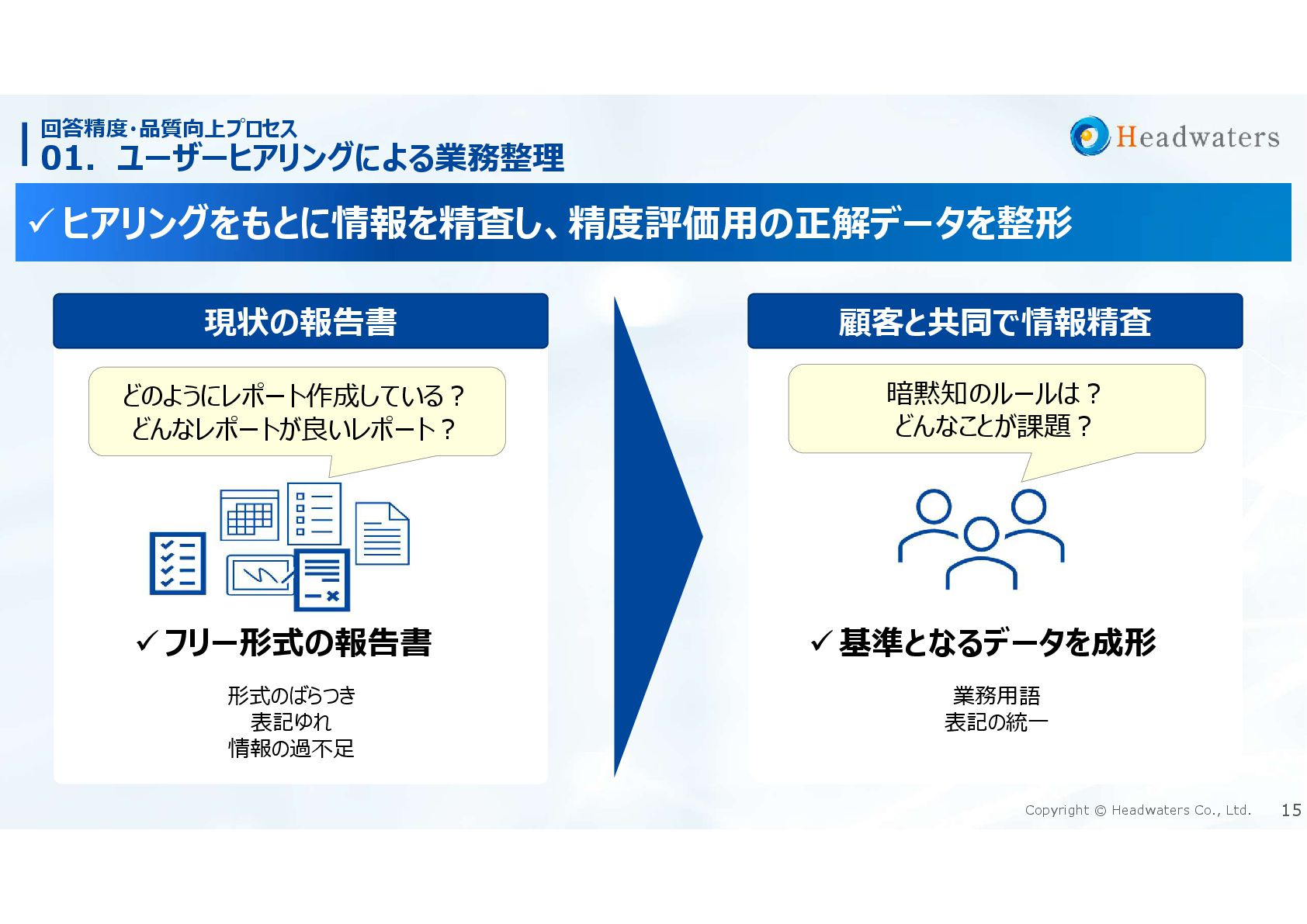 回答精度・品質向上プロセス
01. ユーザーヒアリングによる業務整理

Headwaters

✓ヒアリングをもとに情報を精査し、精度評価用の正解データを整形

現状の報告書

どのようにレポート作成している？
どんなレポートが良いレポート？

✓フリー形式の報告書

形式のばらつき
表記ゆれ
情報の過不足

顧客と共同で情報精査

暗黙知のルールは？
どんなことが課題？

✓基準となるデータを成形

業務用語
表記の統一

Copyright © Headwaters Co., Ltd. 15